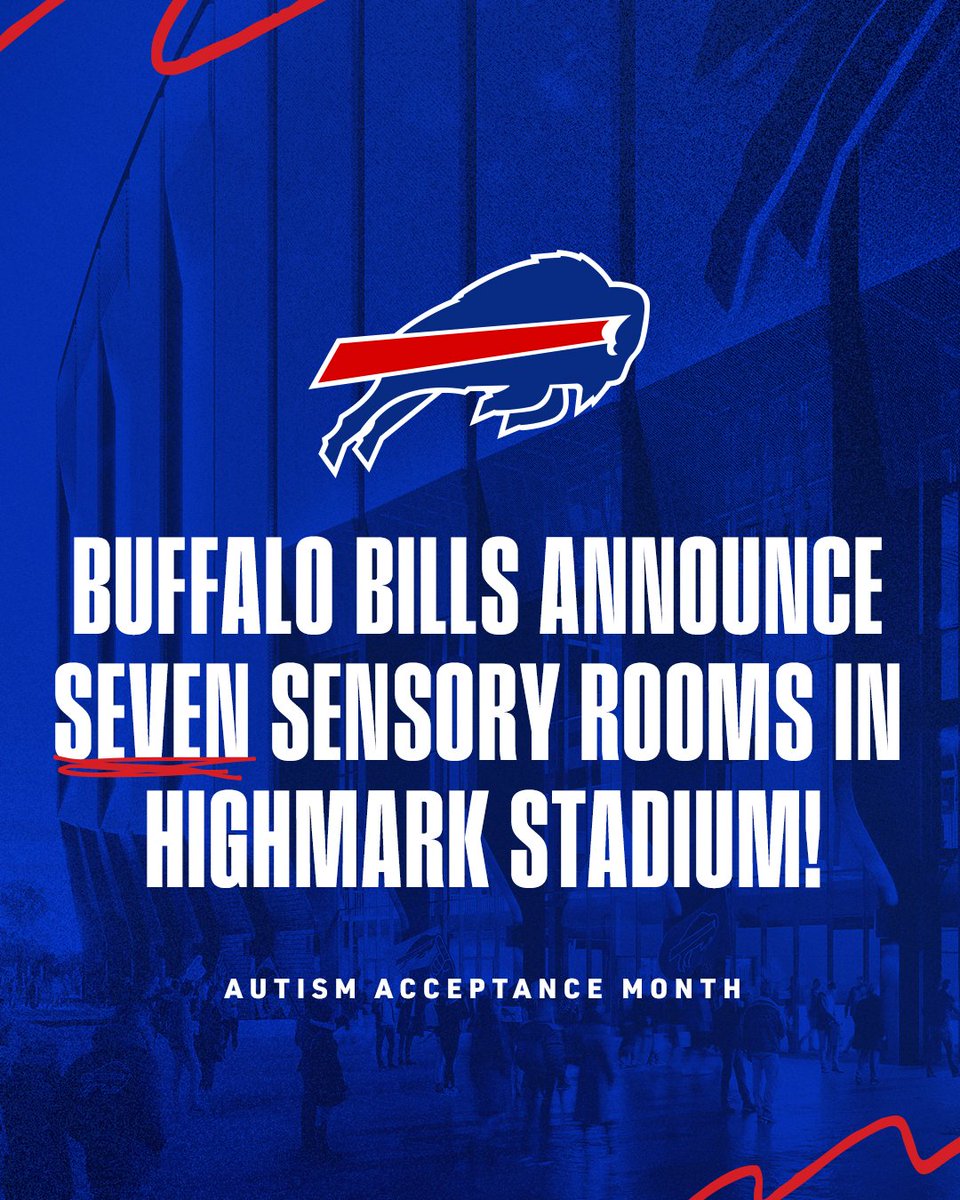 BUFFALO BILLS ANNOUNCE SEVEN SENSORY ROOMS IN HIGHMARK STADIUM!

AUTISM ACCEPTANCE MONTH